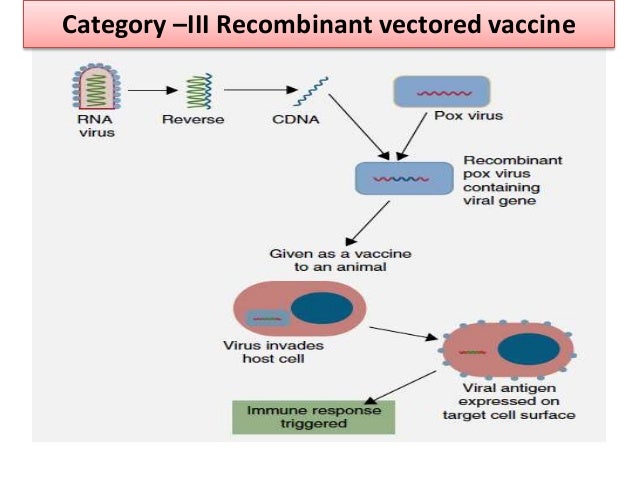 Category –III Recombinant vectored vaccine

RNA virus

Reverse

CDNA

Pox virus

Recombinant pox virus containing viral gene

Given as a vaccine to an animal

Virus invades host cell

Viral antigen expressed on target cell surface

Immune response triggered